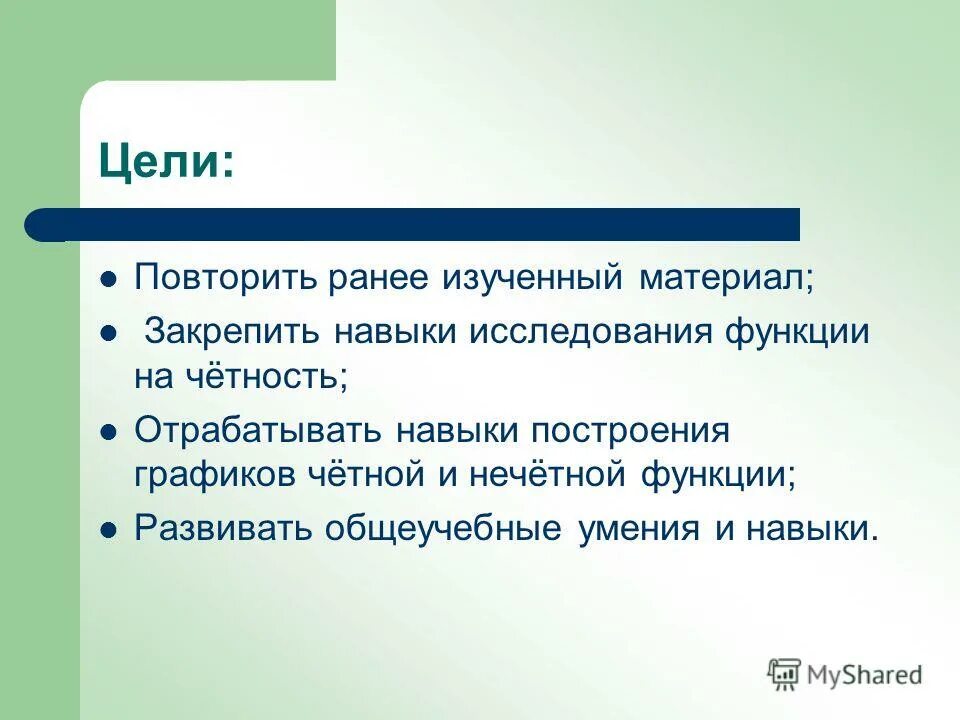 Цели:

- Повторить ранее изученный материал;
- Закрепить навыки исследования функции на чётность;
- Отрабатывать навыки построения графиков чётной и нечётной функции;
- Развивать общеучебные умения и навыки.

MyShared